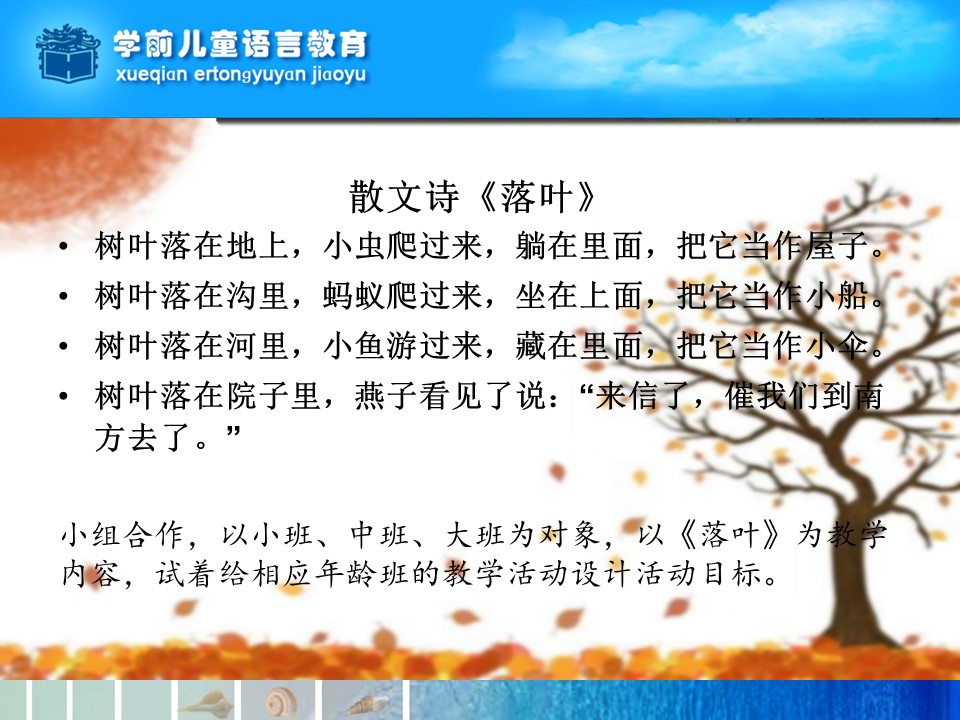 学前儿童语言教育
xueqian ertongyuyan jiaoyu

散文诗《落叶》

• 树叶落在地上，小虫爬过来，躺在里面，把它当作屋子。
• 树叶落在沟里，蚂蚁爬过来，坐在上面，把它当作小船。
• 树叶落在河里，小鱼游过来，藏在里面，把它当作小伞。
• 树叶落在院子里，燕子看见了说：“来信了，催我们到南方去了。”

小组合作，以小班、中班、大班为对象，以《落叶》为教学内容，试着给相应年龄班的教学活动设计活动目标。